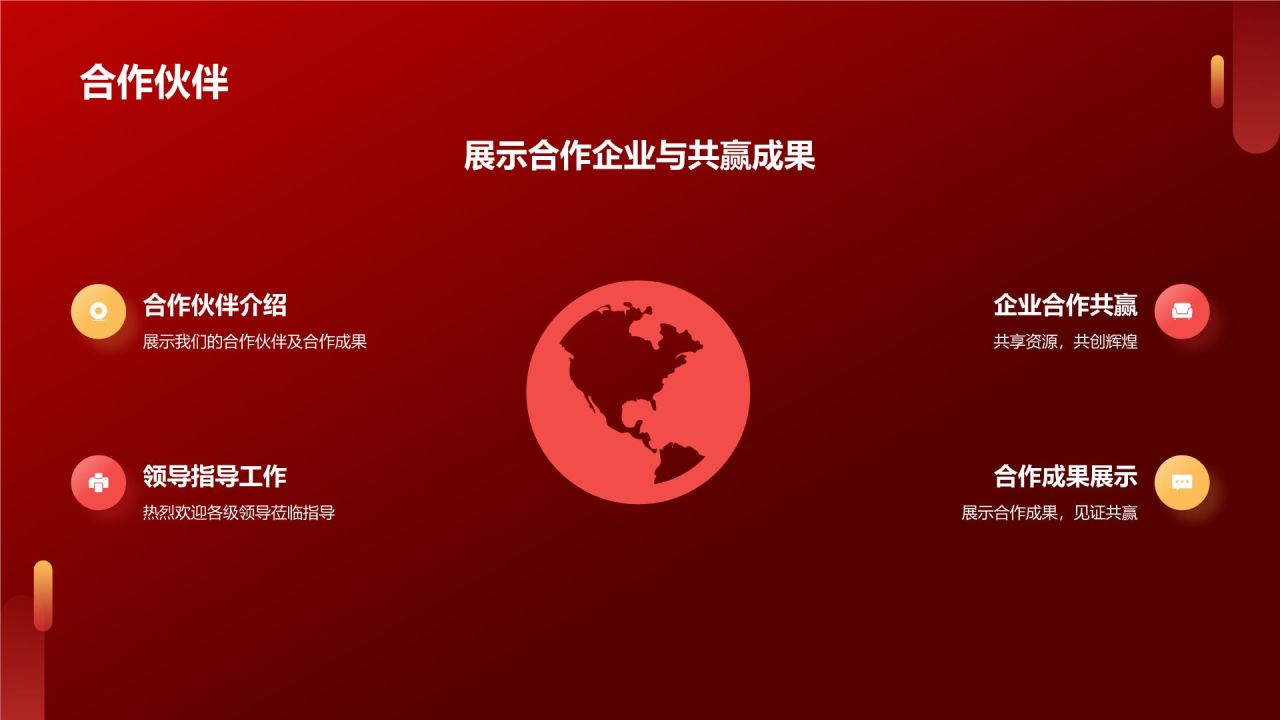 合作伙伴

展示合作企业与共赢成果

合作伙伴介绍
展示我们的合作伙伴及合作成果

领导指导工作
热烈欢迎各级领导莅临指导

企业合作共赢
共享资源，共创辉煌

合作成果展示
展示合作成果，见证共赢